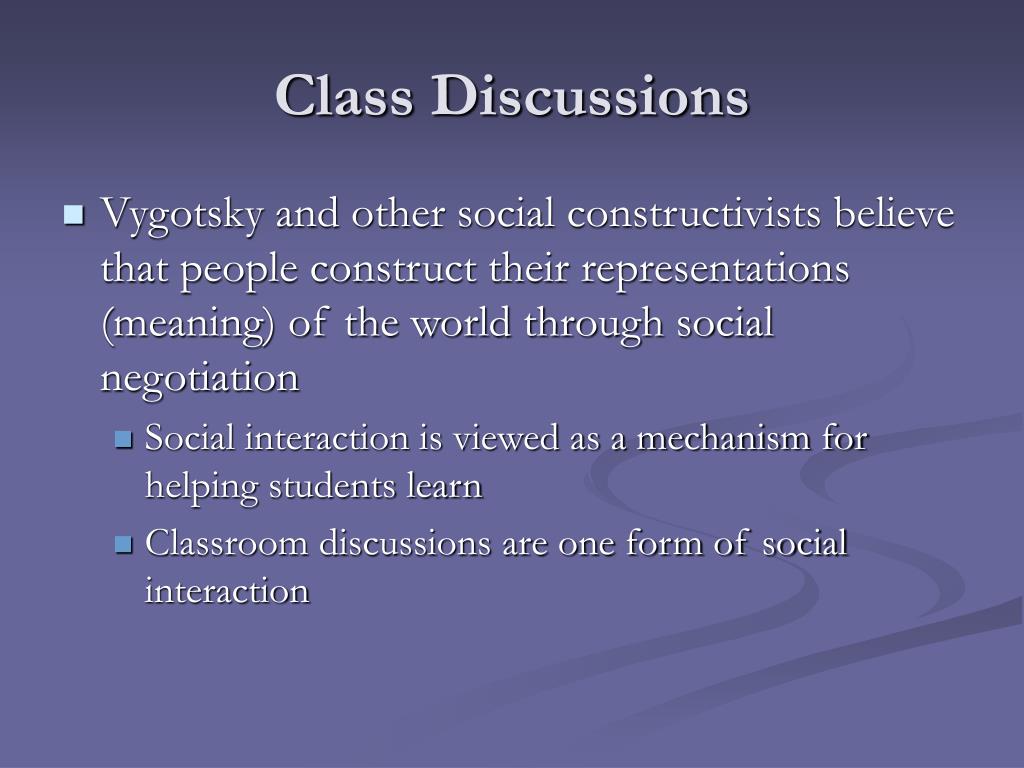 Class Discussions

- Vygotsky and other social constructivists believe that people construct their representations (meaning) of the world through social negotiation
  - Social interaction is viewed as a mechanism for helping students learn
  - Classroom discussions are one form of social interaction